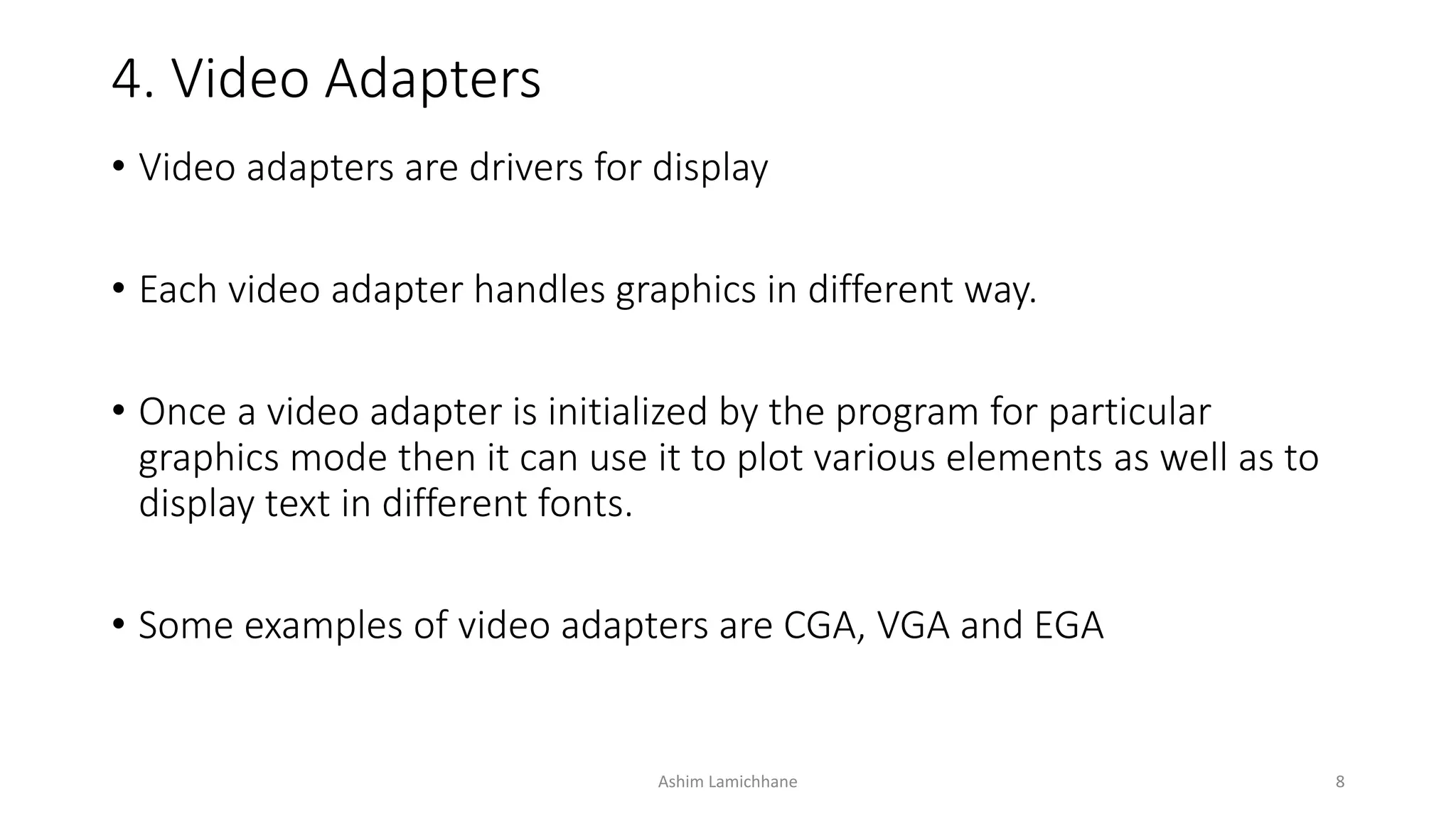 4. Video Adapters

• Video adapters are drivers for display

• Each video adapter handles graphics in different way.

• Once a video adapter is initialized by the program for particular graphics mode then it can use it to plot various elements as well as to display text in different fonts.

• Some examples of video adapters are CGA, VGA and EGA

Ashim Lamichhane

8